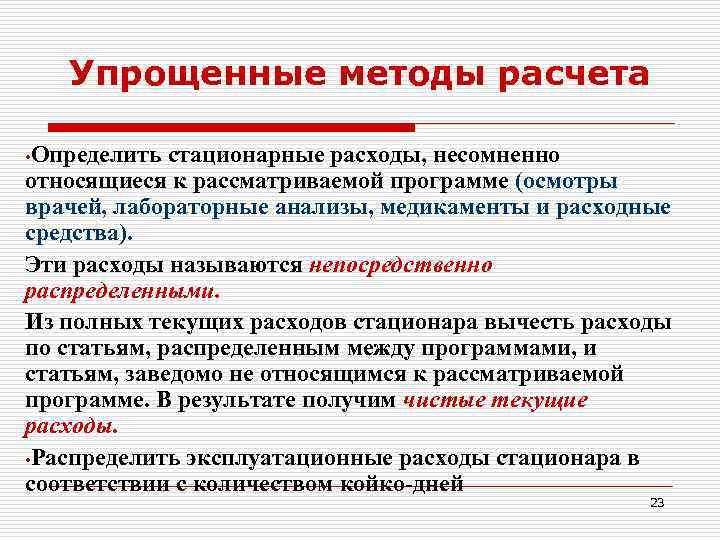 Упрощенные методы расчета

•Определить стационарные расходы, несомненно относящиеся к рассматриваемой программе (осмотры врачей, лабораторные анализы, медикаменты и расходные средства).

Эти расходы называются непосредственно распределенными.

Из полных текущих расходов стационара вычесть расходы по статьям, распределенным между программами, и статьям, заведомо не относящимся к рассматриваемой программе. В результате получим чистые текущие расходы.

•Распределить эксплуатационные расходы стационара в соответствии с количеством койко-дней

23